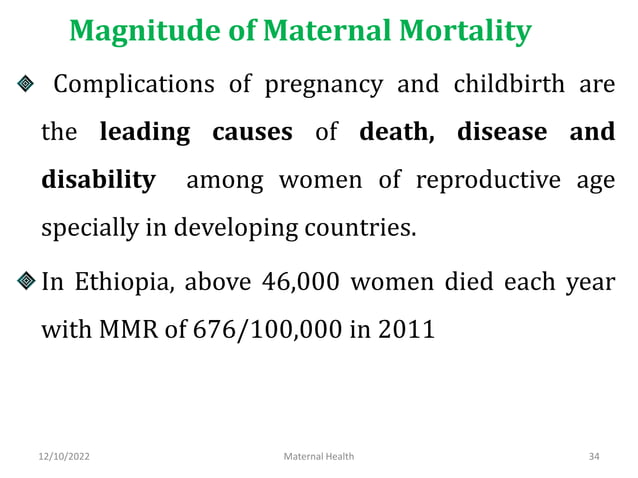 Magnitude of Maternal Mortality

Complications of pregnancy and childbirth are the leading causes of death, disease and disability among women of reproductive age specially in developing countries.

In Ethiopia, above 46,000 women died each year with MMR of 676/100,000 in 2011

12/10/2022

Maternal Health

34